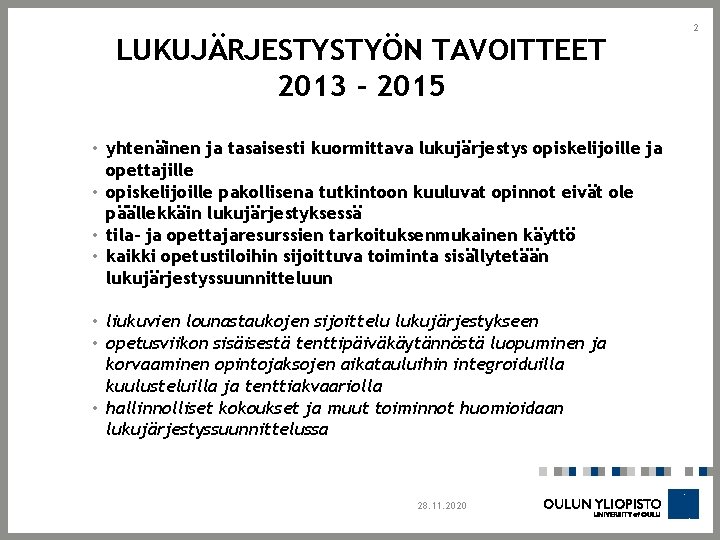 2

LUKUJÄRJESTYSTYÖN TAVOITTEET 2013 - 2015

• yhtenäinen ja tasaisesti kuormittava lukujärjestys opiskelijoille ja opettajille
• opiskelijoille pakollisena tutkintoon kuuluvat opinnot eivät ole päällekkäin lukujärjestyksessä
• tila- ja opettajaresurssien tarkoituksenmukainen käyttö
• kaikki opetustiloihin sijoittuva toiminta sisällytetään lukujärjestyssuunnitteluun

• liukuvien lounastaukojen sijoittelu lukujärjestykseen
• opetusviikon sisäisestä tenttipäiväkäytännöstä luopuminen ja korvaaminen opintojaksojen aikatauluihin integroiduilla kuulusteluilla ja tenttiakvaariolla
• hallinnolliset kokoukset ja muut toiminnot huomioidaan lukujärjestyssuunnittelussa

28.11.2020

OULUN YLIOPISTO
UNIVERSITY of OULU